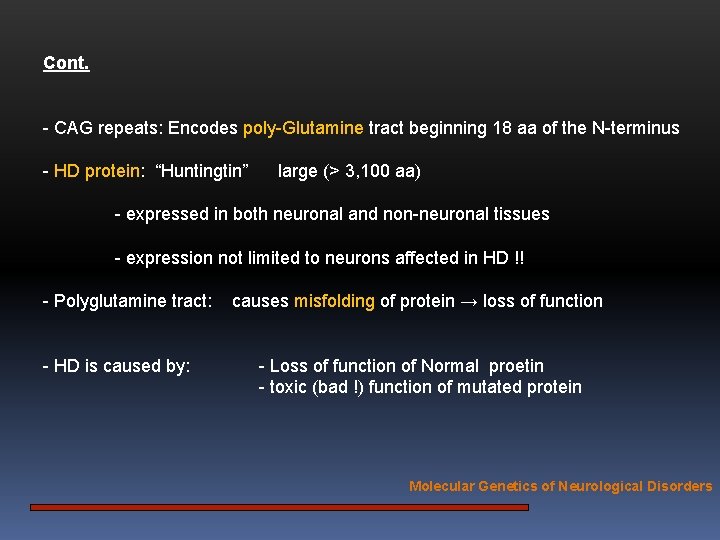 Cont.

- CAG repeats: Encodes poly-Glutamine tract beginning 18 aa of the N-terminus

- HD protein: “Huntingtin” large (> 3,100 aa)

- expressed in both neuronal and non-neuronal tissues

- expression not limited to neurons affected in HD !!

- Polyglutamine tract: causes misfolding of protein → loss of function

- HD is caused by: - Loss of function of Normal proetin
- toxic (bad !) function of mutated protein

Molecular Genetics of Neurological Disorders